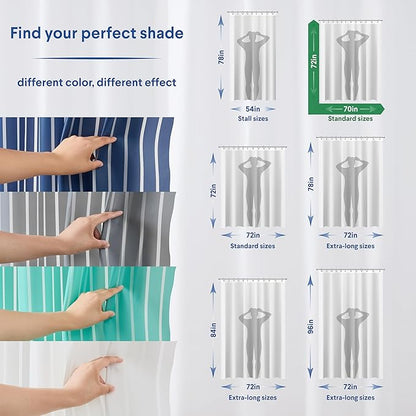 Find your perfect shade

different color, different effect

78in
54in
Stall sizes

72in
70in
Standard sizes

72in
72in
Standard sizes

78in
72in
Extra-long sizes

84in
72in
Extra-long sizes

96in
72in
Extra-long sizes